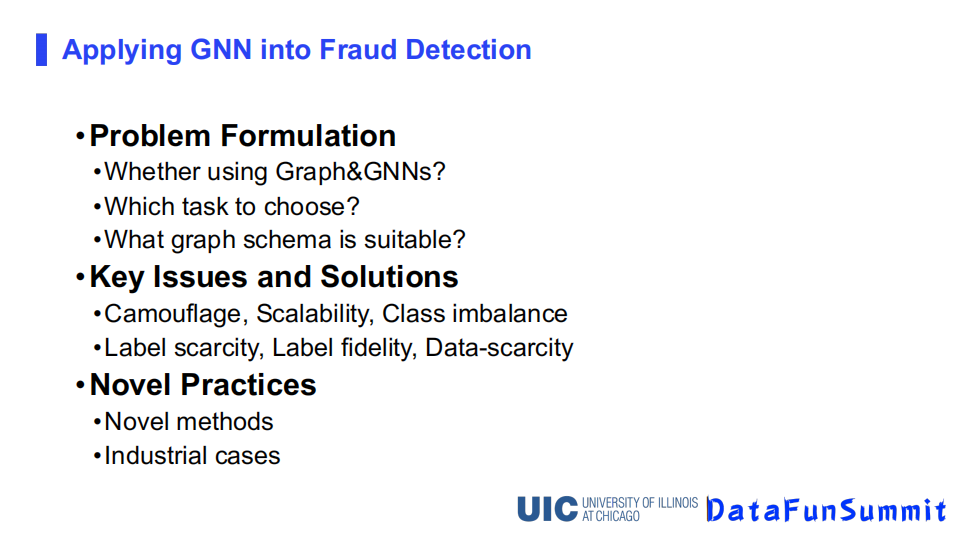 Applying GNN into Fraud Detection

• Problem Formulation
• Whether using Graph&GNNs?
• Which task to choose?
• What graph schema is suitable?
• Key Issues and Solutions
• Camouflage, Scalability, Class imbalance
• Label scarcity, Label fidelity, Data-scarcity
• Novel Practices
• Novel methods
• Industrial cases

UIC UNIVERSITY OF ILLINOIS AT CHICAGO DataFunSummit